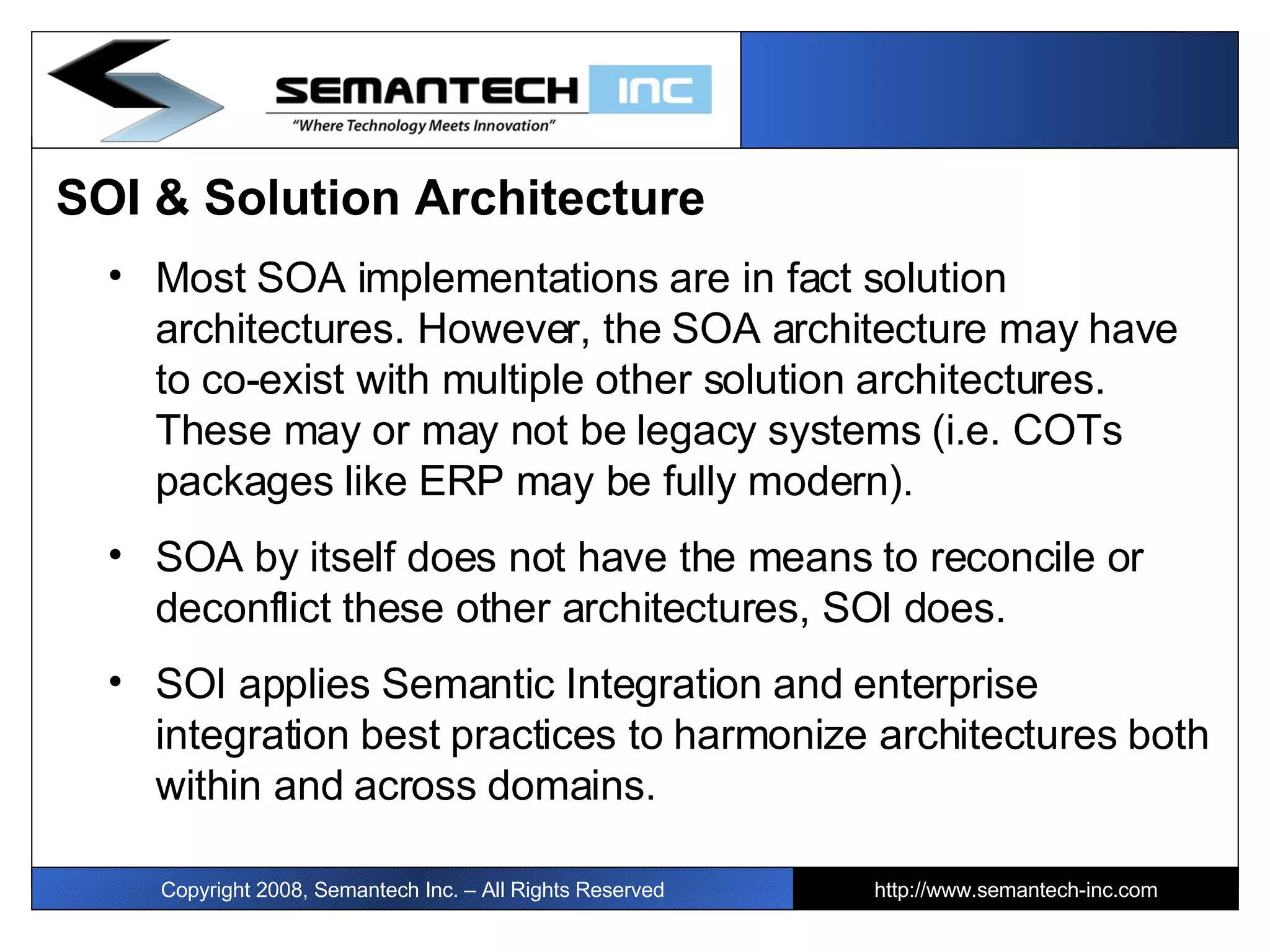 SEMANTECH INC
"Where Technology Meets Innovation"

SOI & Solution Architecture

• Most SOA implementations are in fact solution architectures. However, the SOA architecture may have to co-exist with multiple other solution architectures. These may or may not be legacy systems (i.e. COTs packages like ERP may be fully modern).

• SOA by itself does not have the means to reconcile or deconflict these other architectures, SOI does.

• SOI applies Semantic Integration and enterprise integration best practices to harmonize architectures both within and across domains.

Copyright 2008, Semantech Inc. – All Rights Reserved

http://www.semantech-inc.com